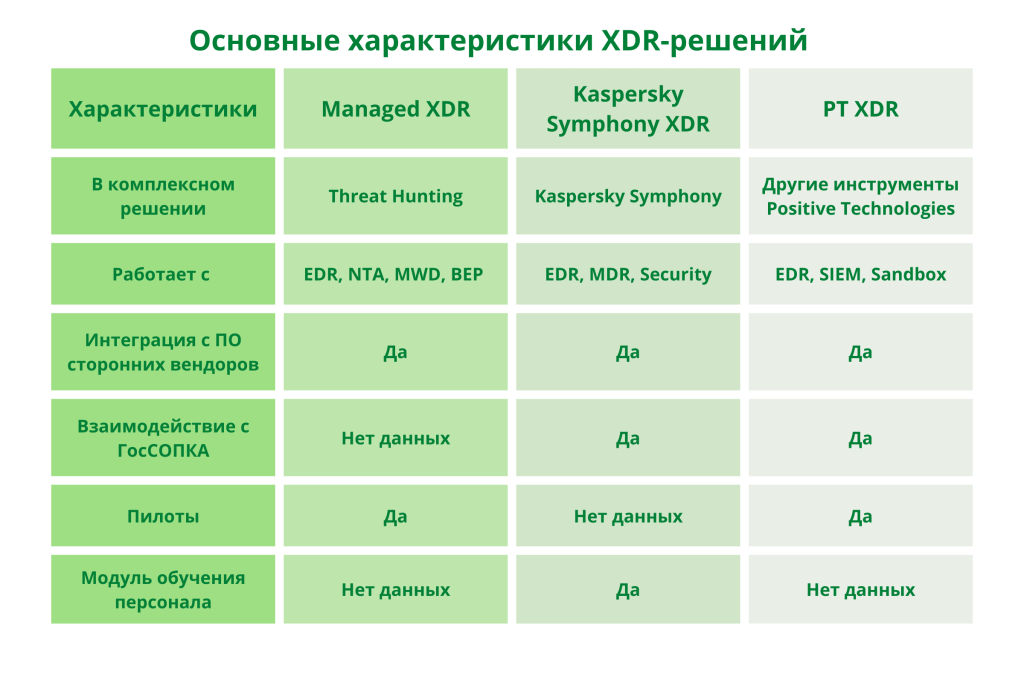 Основные характеристики XDR-решений

| Характеристики | Managed XDR | Kaspersky Symphony XDR | PT XDR |
|---|---|---|---|
| В комплексном решении | Threat Hunting | Kaspersky Symphony | Другие инструменты Positive Technologies |
| Работает с | EDR, NTA, MWD, BEP | EDR, MDR, Security | EDR, SIEM, Sandbox |
| Интеграция с ПО сторонних вендоров | Да | Да | Да |
| Взаимодействие с ГосСОПКА | Нет данных | Да | Да |
| Пилоты | Да | Нет данных | Да |
| Модуль обучения персонала | Нет данных | Да | Нет данных |